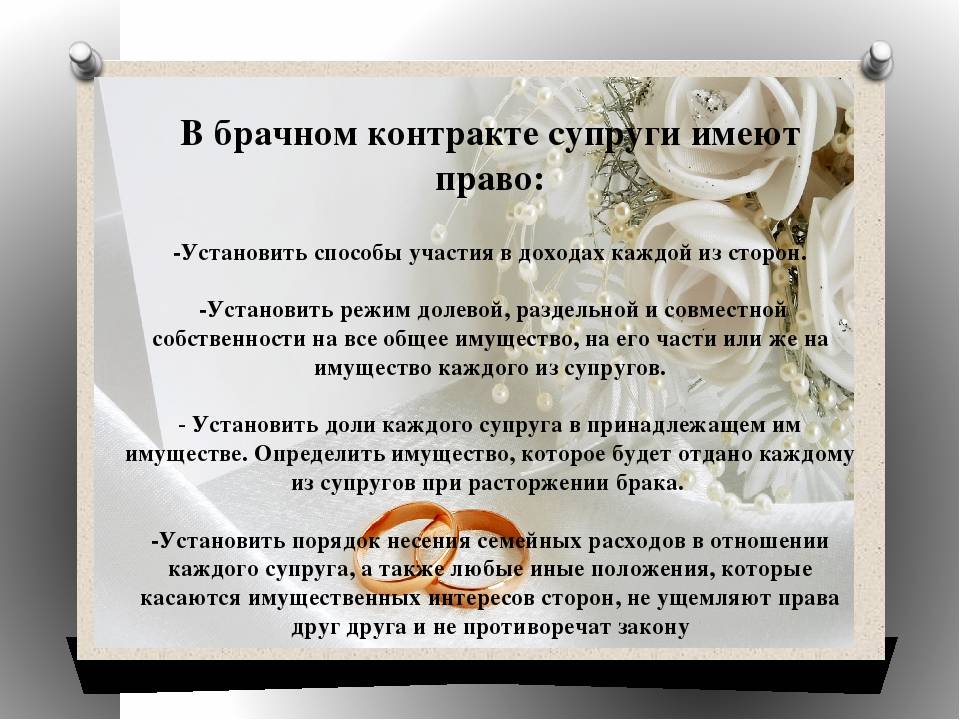 В брачном контракте супруги имеют право:

-Установить способы участия в доходах каждой из сторон.

-Установить режим долевой, раздельной и совместной собственности на все общее имущество, на его части или же на имущество каждого из супругов.

- Установить доли каждого супруга в принадлежащем им имуществе. Определить имущество, которое будет отдано каждому из супругов при расторжении брака.

-Установить порядок несения семейных расходов в отношении каждого супруга, а также любые иные положения, которые касаются имущественных интересов сторон, не ущемляют права друг друга и не противоречат закону